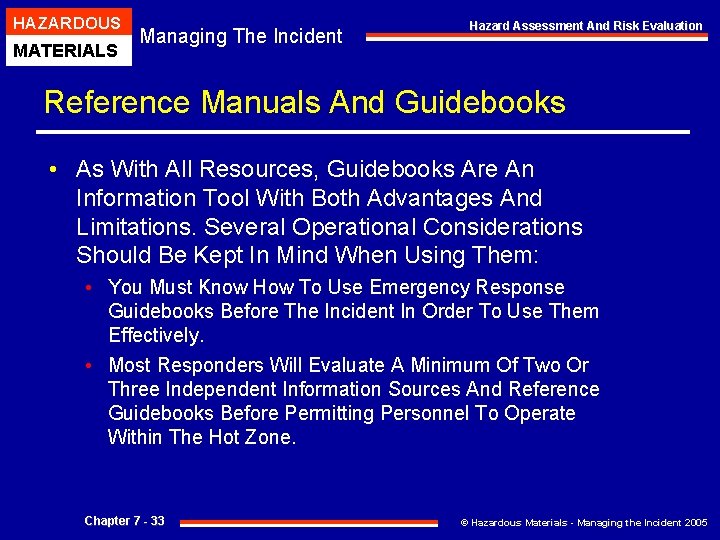 HAZARDOUS
MATERIALS

Managing The Incident

Hazard Assessment And Risk Evaluation

Reference Manuals And Guidebooks

• As With All Resources, Guidebooks Are An Information Tool With Both Advantages And Limitations. Several Operational Considerations Should Be Kept In Mind When Using Them:

• You Must Know How To Use Emergency Response Guidebooks Before The Incident In Order To Use Them Effectively.

• Most Responders Will Evaluate A Minimum Of Two Or Three Independent Information Sources And Reference Guidebooks Before Permitting Personnel To Operate Within The Hot Zone.

Chapter 7 - 33

© Hazardous Materials - Managing the Incident 2005